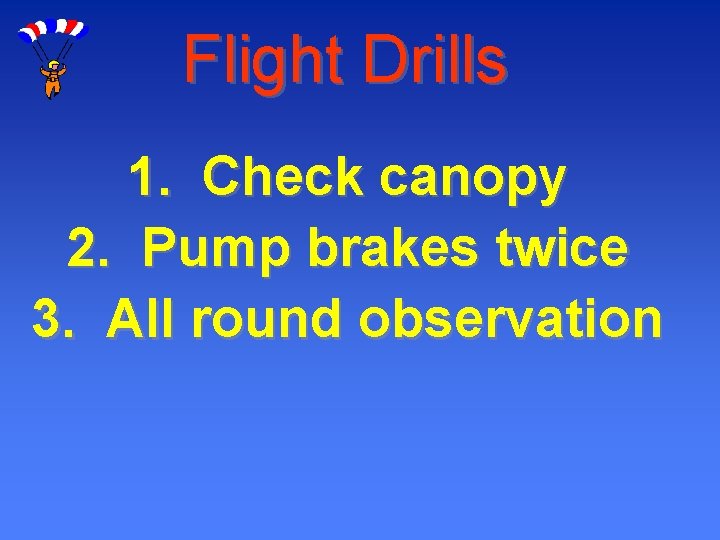 Flight Drills

1. Check canopy
2. Pump brakes twice
3. All round observation